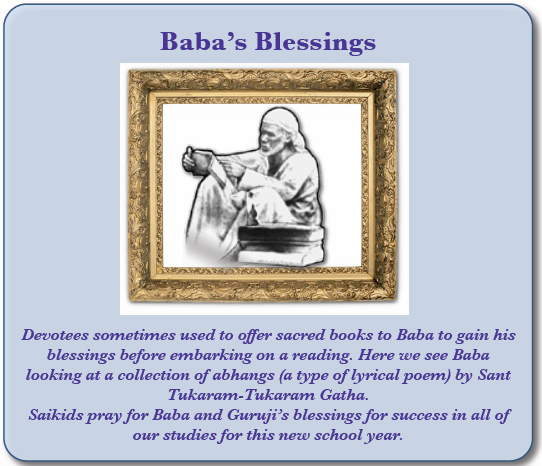 Baba's Blessings

Devotees sometimes used to offer sacred books to Baba to gain his blessings before embarking on a reading. Here we see Baba looking at a collection of abhangs (a type of lyrical poem) by Sant Tukaram-Tukaram Gatha.
Saikids pray for Baba and Guruji's blessings for success in all of our studies for this new school year.